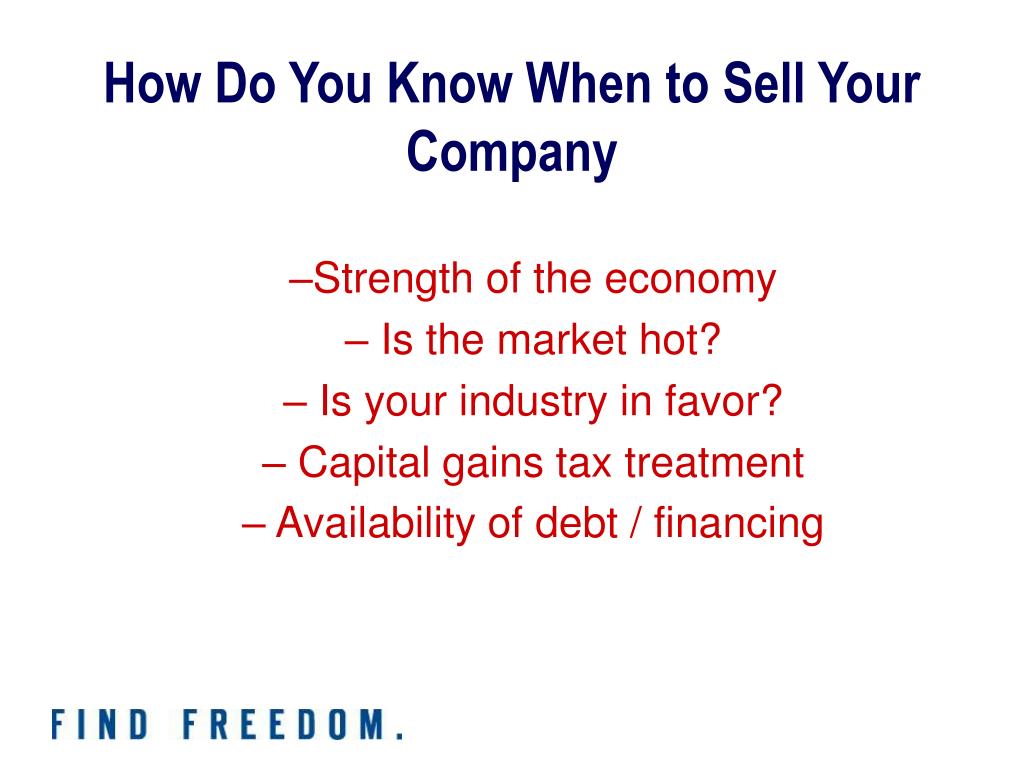 How Do You Know When to Sell Your Company

–Strength of the economy
– Is the market hot?
– Is your industry in favor?
– Capital gains tax treatment
– Availability of debt / financing

FIND FREEDOM.